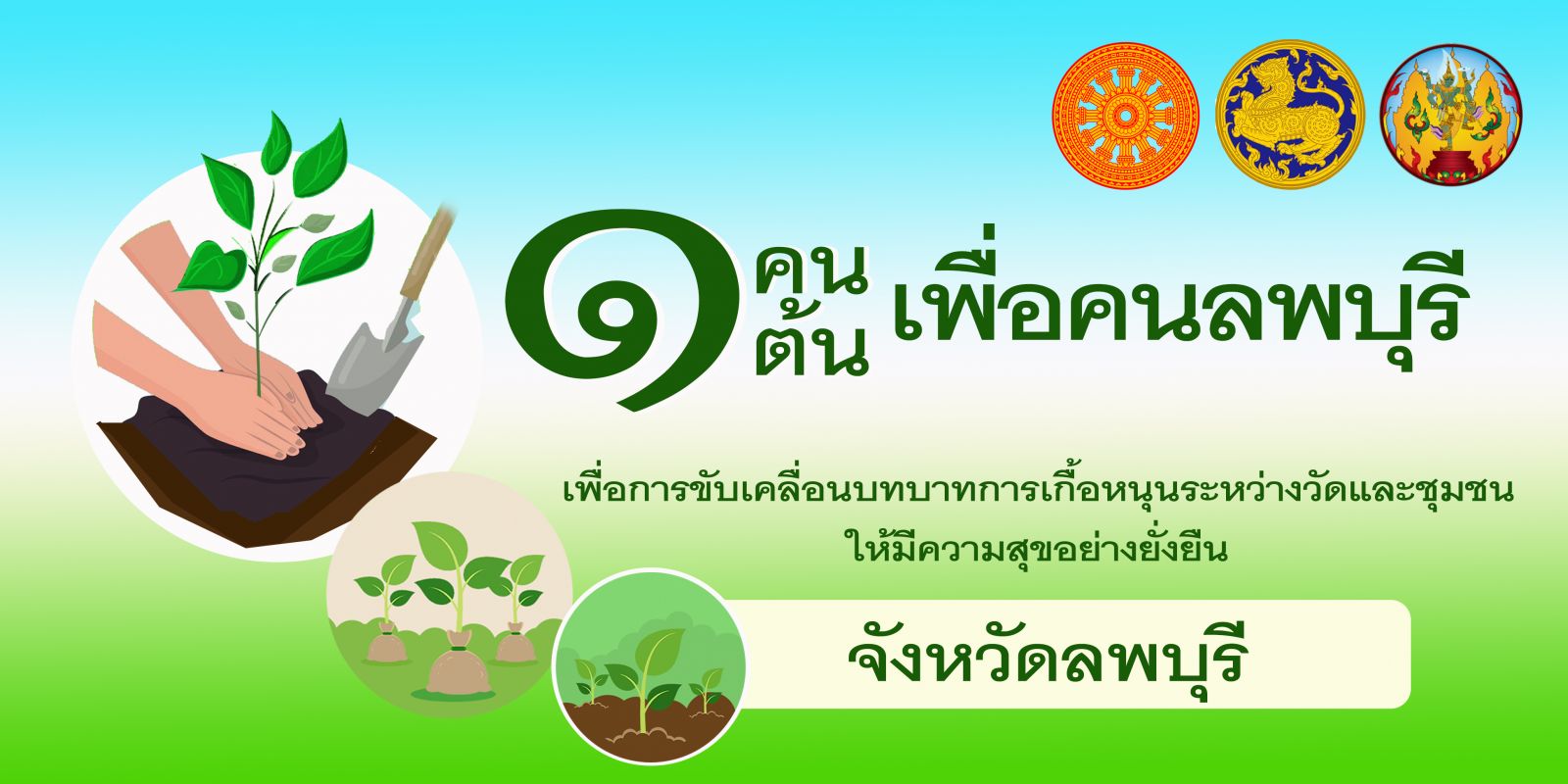 ๑ คน ต้น เพื่อคนลพบุรี

เพื่อการขับเคลื่อนบทบาทการเกื้อหนุนระหว่างวัดและชุมชน ให้มีความสุขอย่างยั่งยืน

จังหวัดลพบุรี